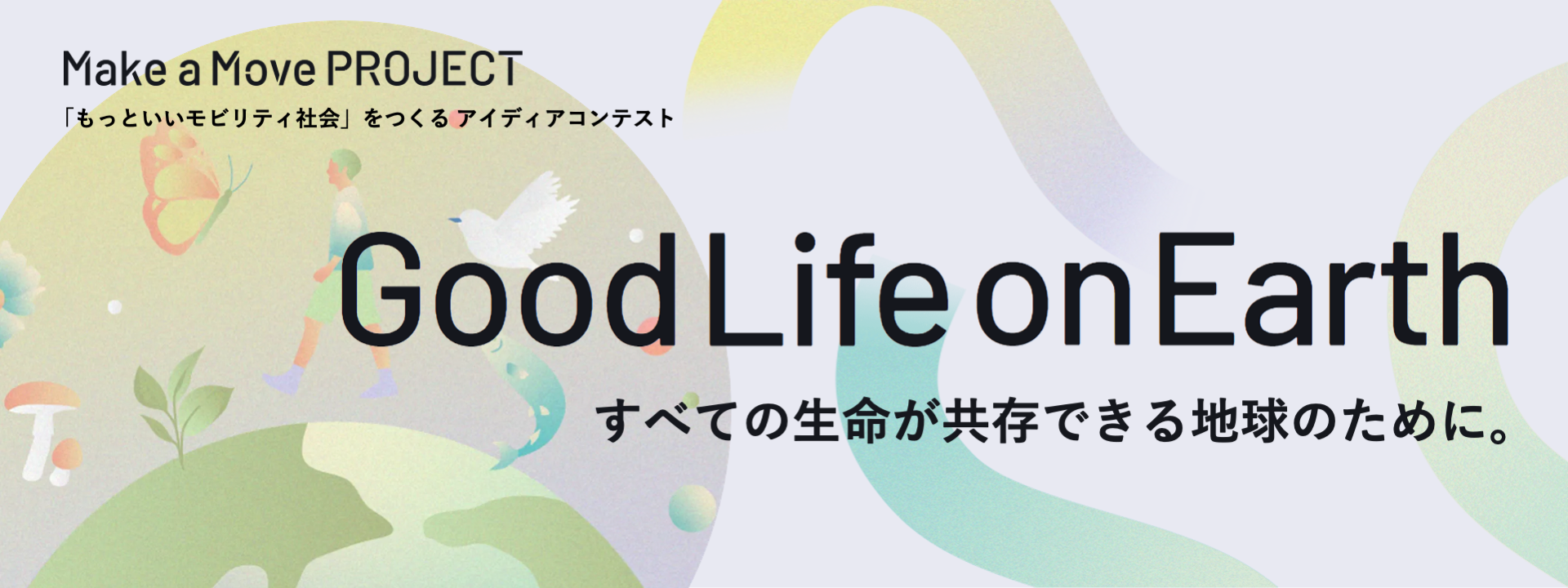 Make a Move PROJECT
「もっといいモビリティ社会」をつくる アイディアコンテスト

Good Life on Earth
すべての生命が共存できる地球のために。